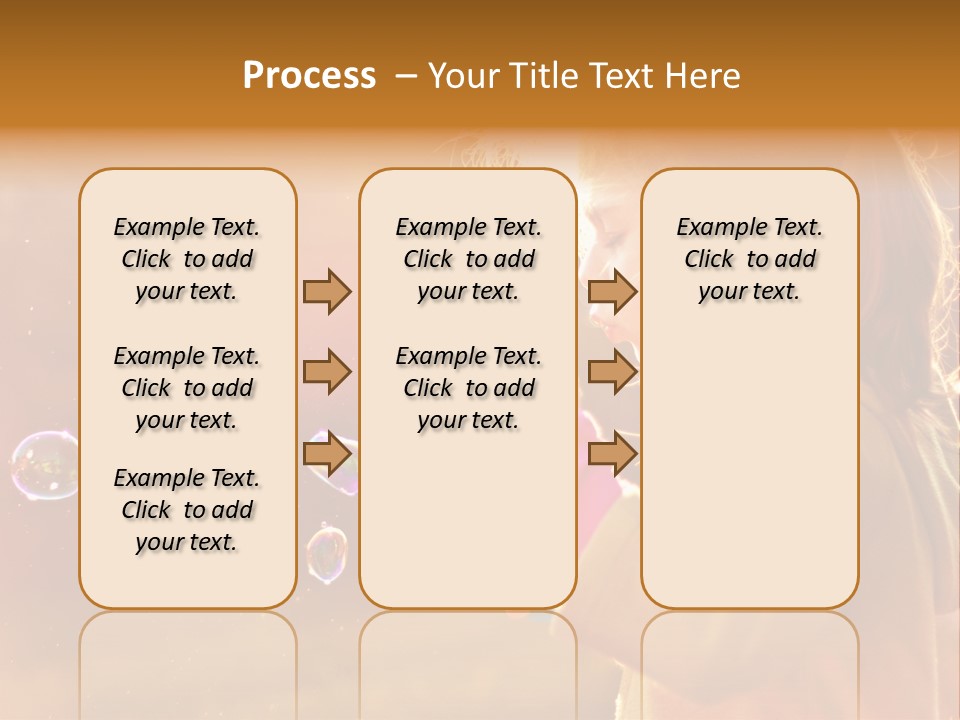 Process – Your Title Text Here

Example Text. Click to add your text.

Example Text. Click to add your text.

Example Text. Click to add your text.

Example Text. Click to add your text.

Example Text. Click to add your text.

Example Text. Click to add your text.